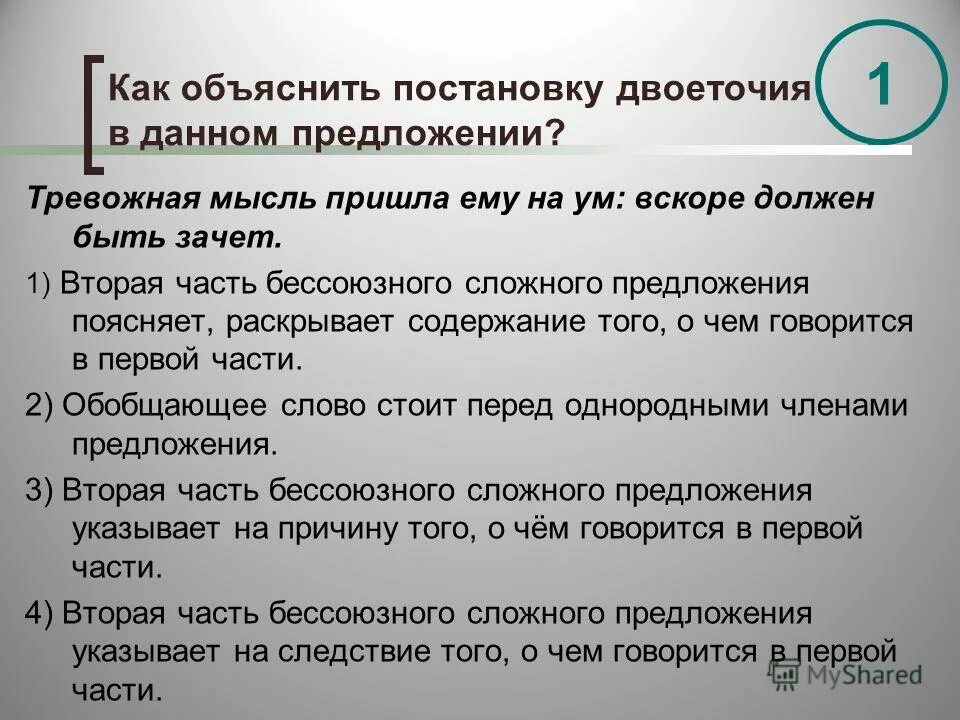 Как объяснить постановку двоеточия в данном предложении?

1

Тревожная мысль пришла ему на ум: вскоре должен быть зачет.

1) Вторая часть бессоюзного сложного предложения поясняет, раскрывает содержание того, о чем говорится в первой части.

2) Обобщающее слово стоит перед однородными членами предложения.

3) Вторая часть бессоюзного сложного предложения указывает на причину того, о чём говорится в первой части.

4) Вторая часть бессоюзного сложного предложения указывает на следствие того, о чем говорится в первой части.

MyShared